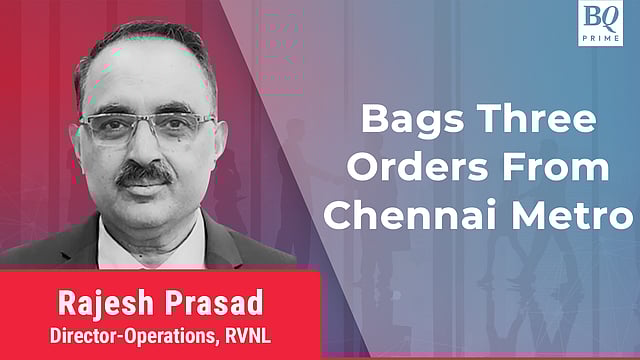 BQ PRIME

Bags Three Orders From Chennai Metro

Rajesh Prasad
Director-Operations, RVNL